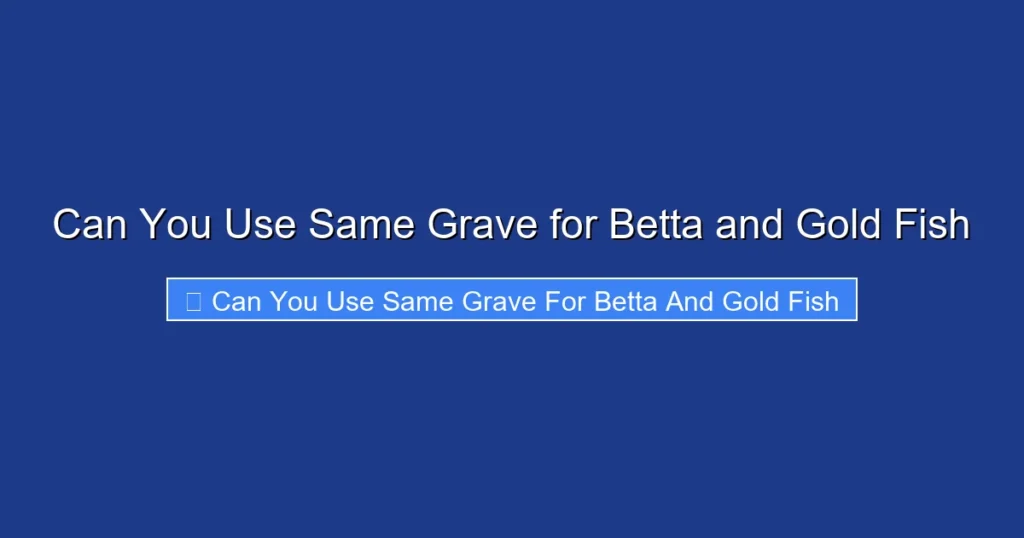 Can You Use Same Grave for Betta and Gold Fish

Can You Use Same Grave For Betta And Gold Fish